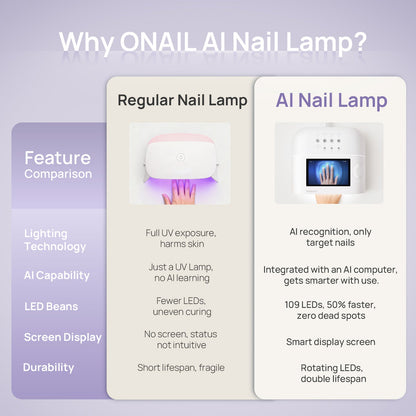 Why ONAIL AI Nail Lamp?

| Feature Comparison | Regular Nail Lamp | AI Nail Lamp |
|---|---|---|
| Lighting Technology | Full UV exposure, harms skin | AI recognition, only target nails |
| AI Capability | Just a UV Lamp, no AI learning | Integrated with an AI computer, gets smarter with use. |
| LED Beans | Fewer LEDs, uneven curing | 109 LEDs, 50% faster, zero dead spots |
| Screen Display | No screen, status not intuitive | Smart display screen |
| Durability | Short lifespan, fragile | Rotating LEDs, double lifespan |